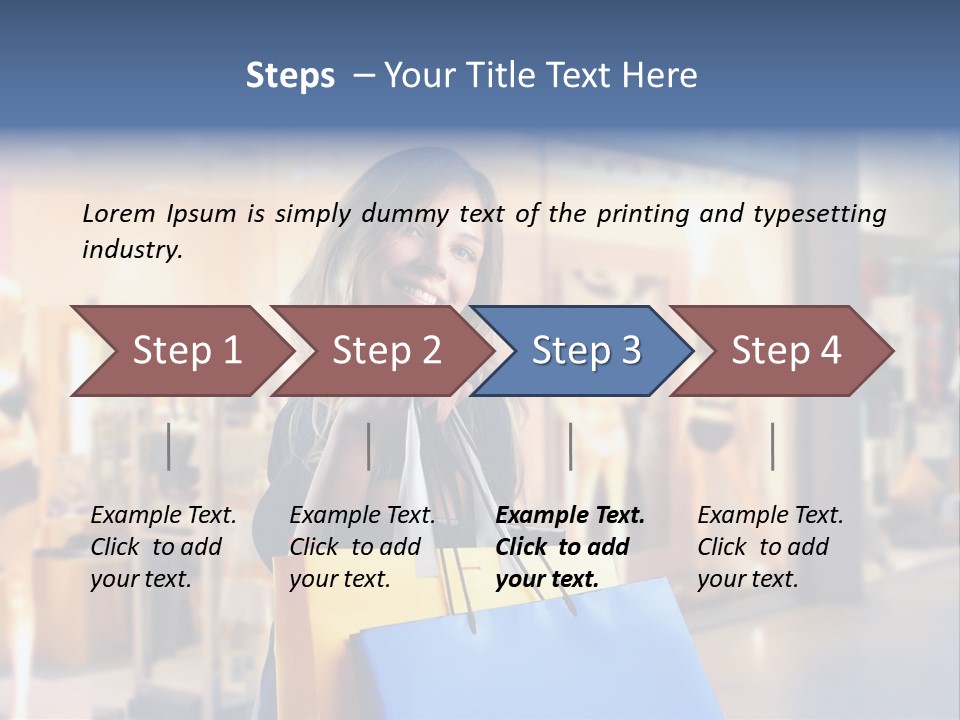 Steps – Your Title Text Here

Lorem Ipsum is simply dummy text of the printing and typesetting industry.

Step 1

Step 2

Step 3

Step 4

Example Text. Click to add your text.

Example Text. Click to add your text.

Example Text. Click to add your text.

Example Text. Click to add your text.